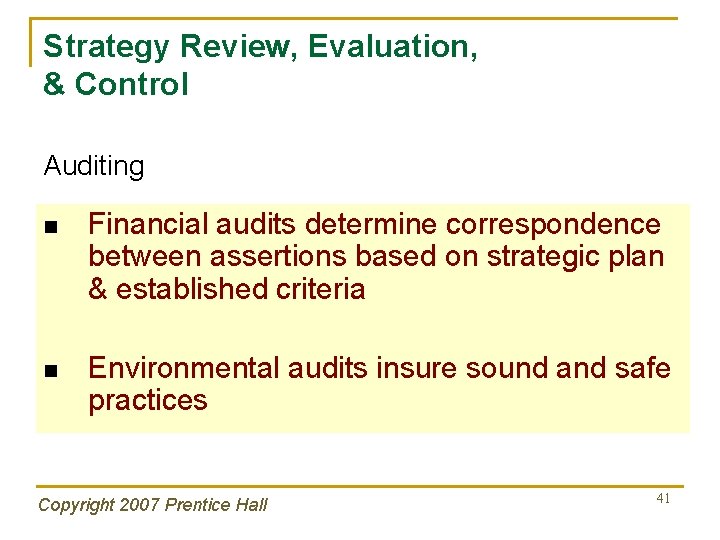 Strategy Review, Evaluation, & Control

Auditing

- Financial audits determine correspondence between assertions based on strategic plan & established criteria

- Environmental audits insure sound and safe practices

Copyright 2007 Prentice Hall

41